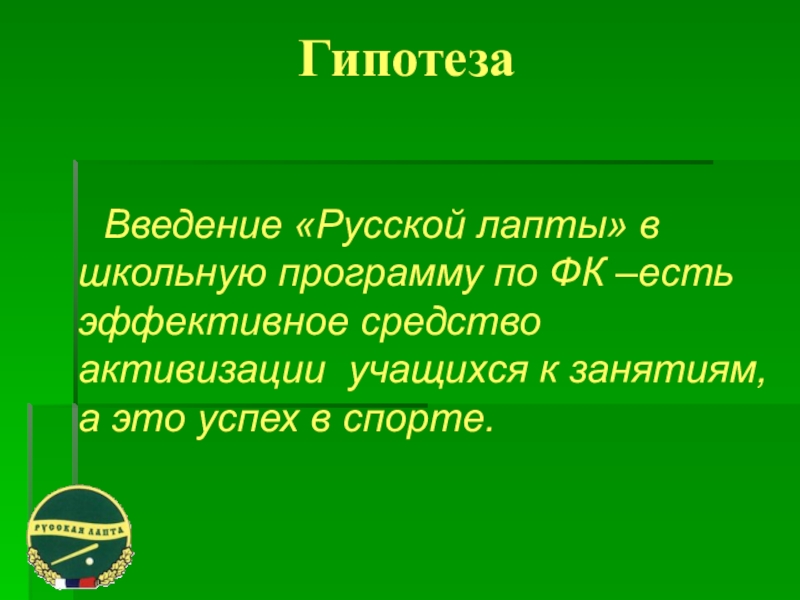 Гипотеза

Введение «Русской лапты» в школьную программу по ФК –есть эффективное средство активизации учащихся к занятиям, а это успех в спорте.

РУССКАЯ ЛАПТА